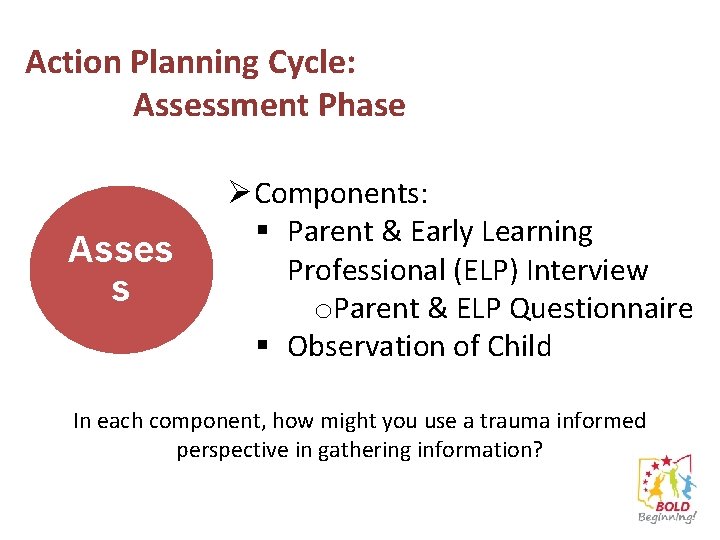 Action Planning Cycle:
Assessment Phase

Asses
s

➢ Components:
▪ Parent & Early Learning Professional (ELP) Interview
o Parent & ELP Questionnaire
▪ Observation of Child

In each component, how might you use a trauma informed perspective in gathering information?

BOLD
Beginning!